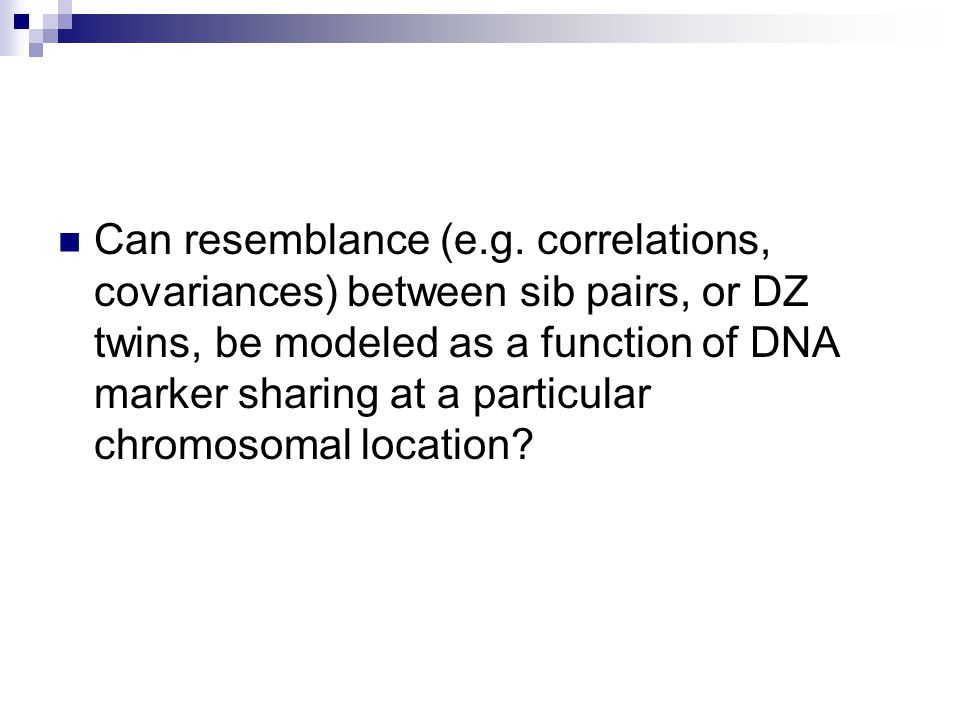 Can resemblance (e.g. correlations, covariances) between sib pairs, or DZ twins, be modeled as a function of DNA marker sharing at a particular chromosomal location?